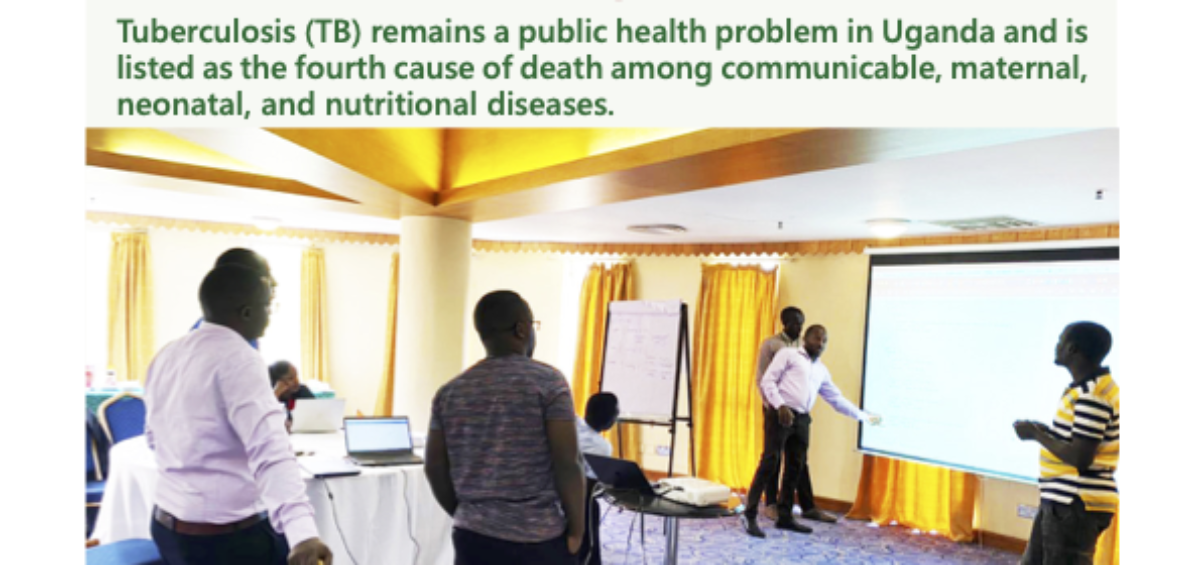 Tuberculosis (TB) remains a public health problem in Uganda and is listed as the fourth cause of death among communicable, maternal, neonatal, and nutritional diseases.